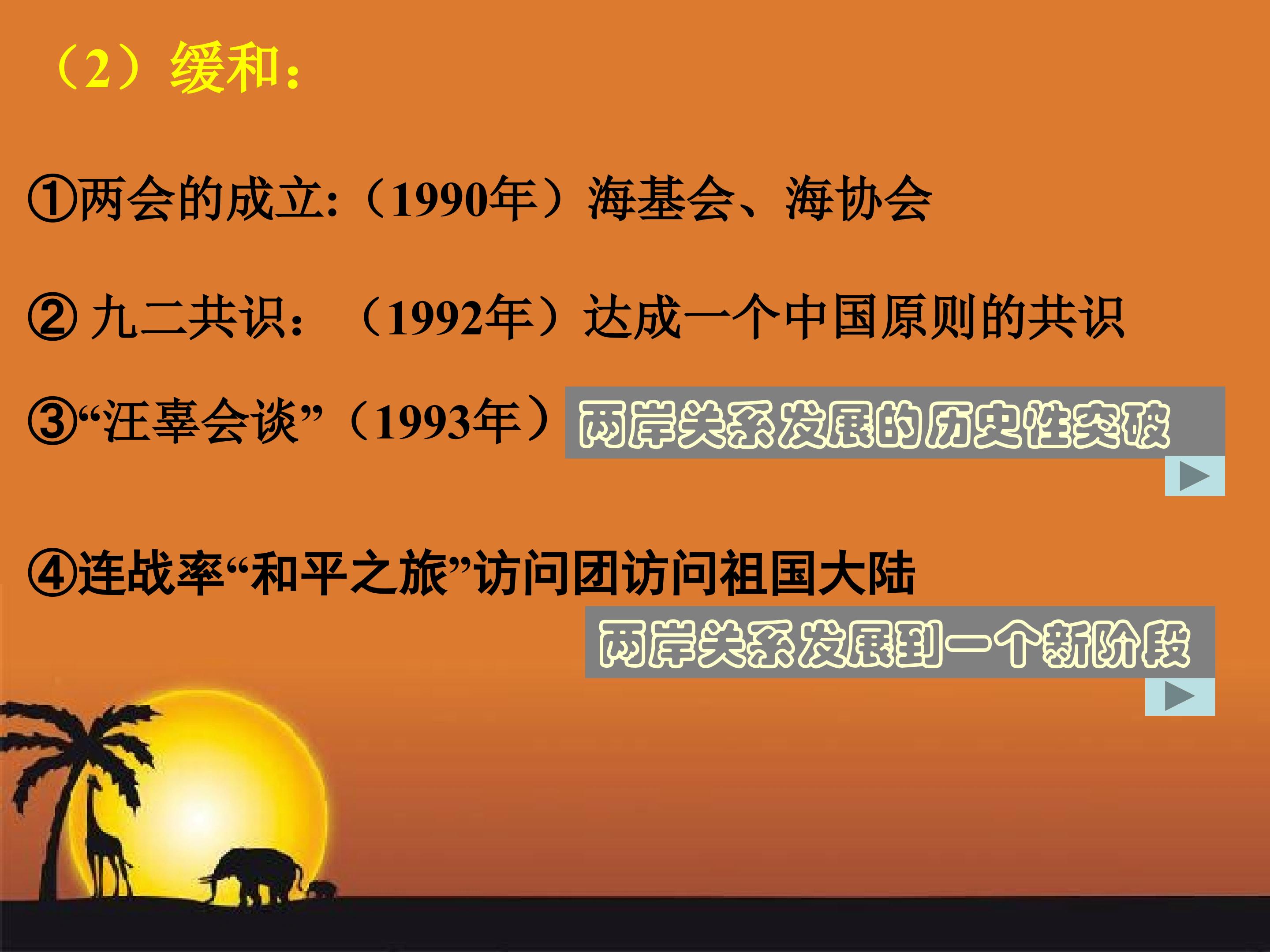 （2）缓和：

①两会的成立:（1990年）海基会、海协会

② 九二共识：（1992年）达成一个中国原则的共识

③“汪辜会谈”（1993年）两岸关系发展的历史性突破

④连战率“和平之旅”访问团访问祖国大陆

两岸关系发展到一个新阶段